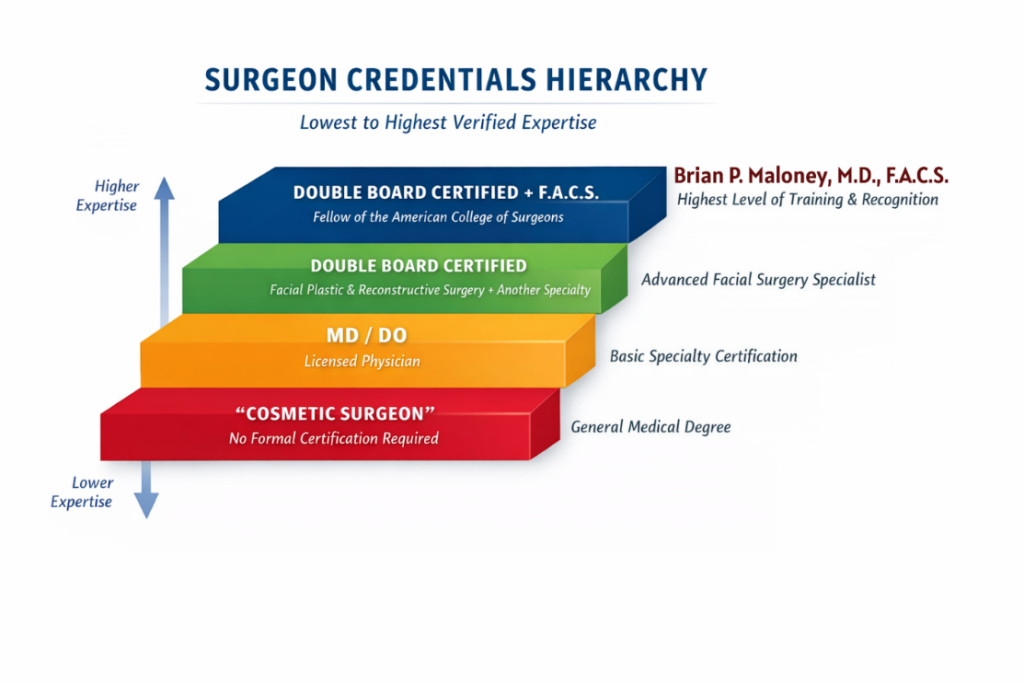 SURGEON CREDENTIALS HIERARCHY

Lowest to Highest Verified Expertise

Higher Expertise

DOUBLE BOARD CERTIFIED + F.A.C.S.
Fellow of the American College of Surgeons

Brian P. Maloney, M.D., F.A.C.S.
Highest Level of Training & Recognition

DOUBLE BOARD CERTIFIED
Facial Plastic & Reconstructive Surgery + Another Specialty

Advanced Facial Surgery Specialist

MD / DO
Licensed Physician

Basic Specialty Certification

"COSMETIC SURGEON"
No Formal Certification Required

General Medical Degree

Lower Expertise